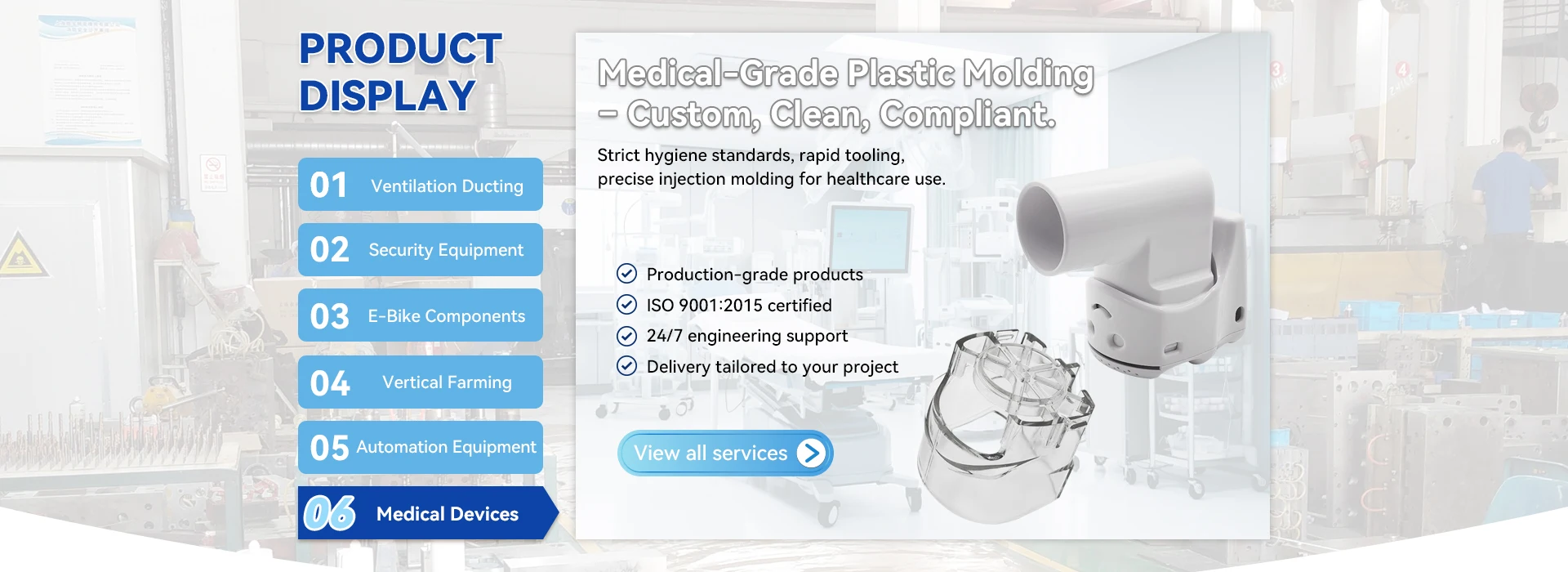 PRODUCT DISPLAY

01 Ventilation Ducting

02 Security Equipment

03 E-Bike Components

04 Vertical Farming

05 Automation Equipment

06 Medical Devices

Medical-Grade Plastic Molding – Custom, Clean, Compliant.

Strict hygiene standards, rapid tooling, precise injection molding for healthcare use.

Production-grade products
ISO 9001:2015 certified
24/7 engineering support
Delivery tailored to your project

View all services